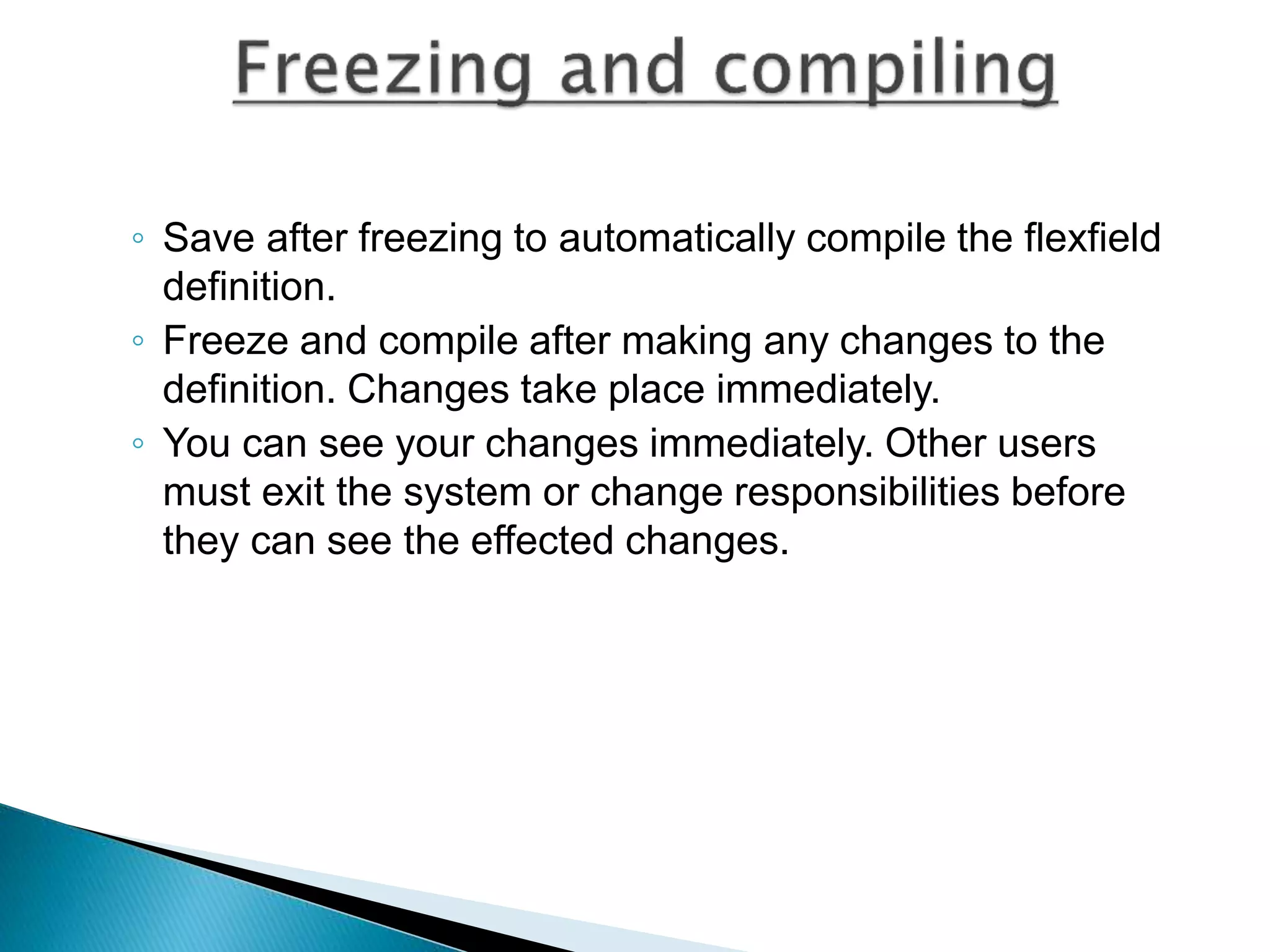 Freezing and compiling

◦ Save after freezing to automatically compile the flexfield definition.
◦ Freeze and compile after making any changes to the definition. Changes take place immediately.
◦ You can see your changes immediately. Other users must exit the system or change responsibilities before they can see the effected changes.